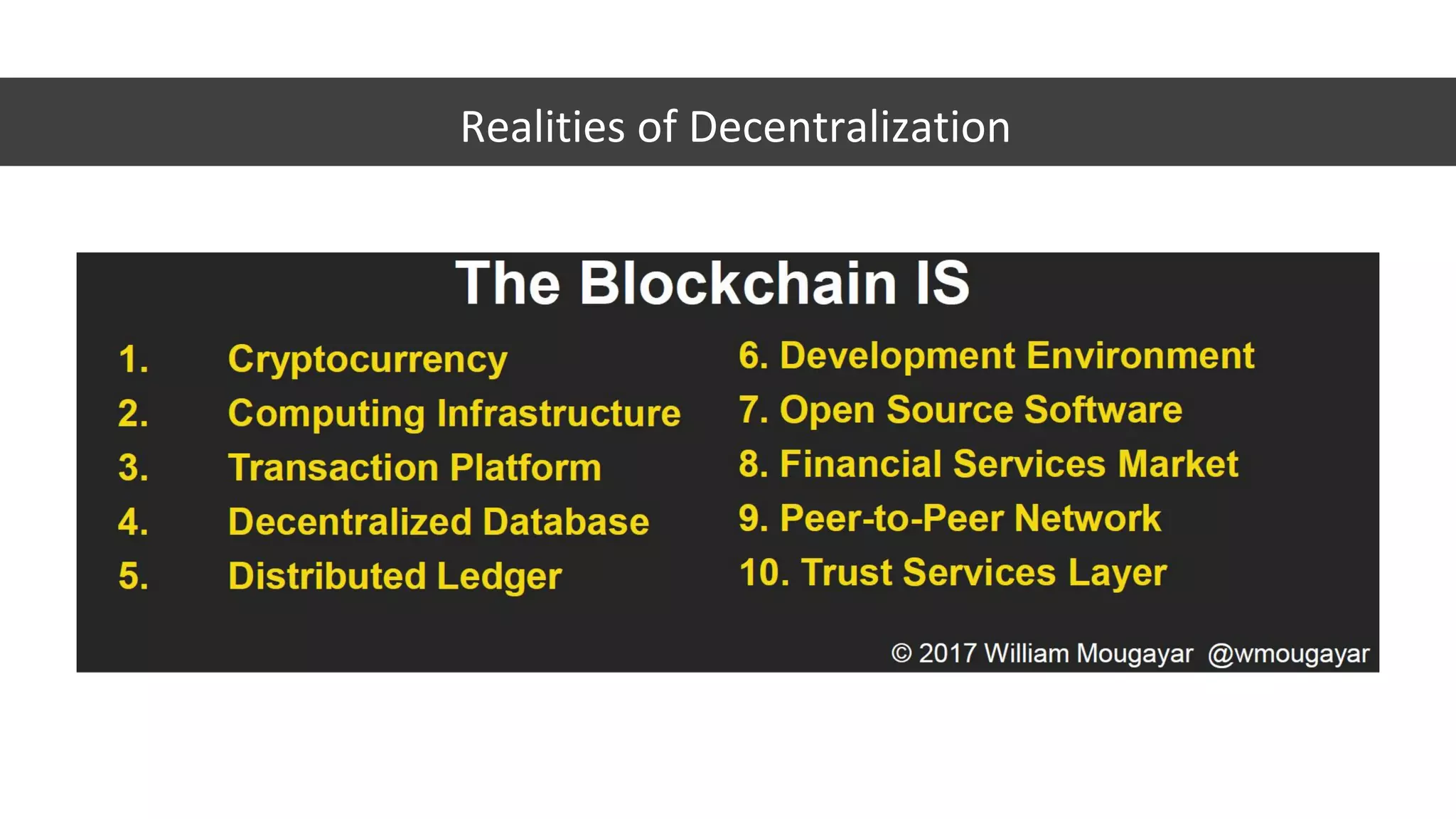 Realities of Decentralization

The Blockchain IS

1. Cryptocurrency
2. Computing Infrastructure
3. Transaction Platform
4. Decentralized Database
5. Distributed Ledger

6. Development Environment
7. Open Source Software
8. Financial Services Market
9. Peer-to-Peer Network
10. Trust Services Layer

© 2017 William Mougayar @wmougayar